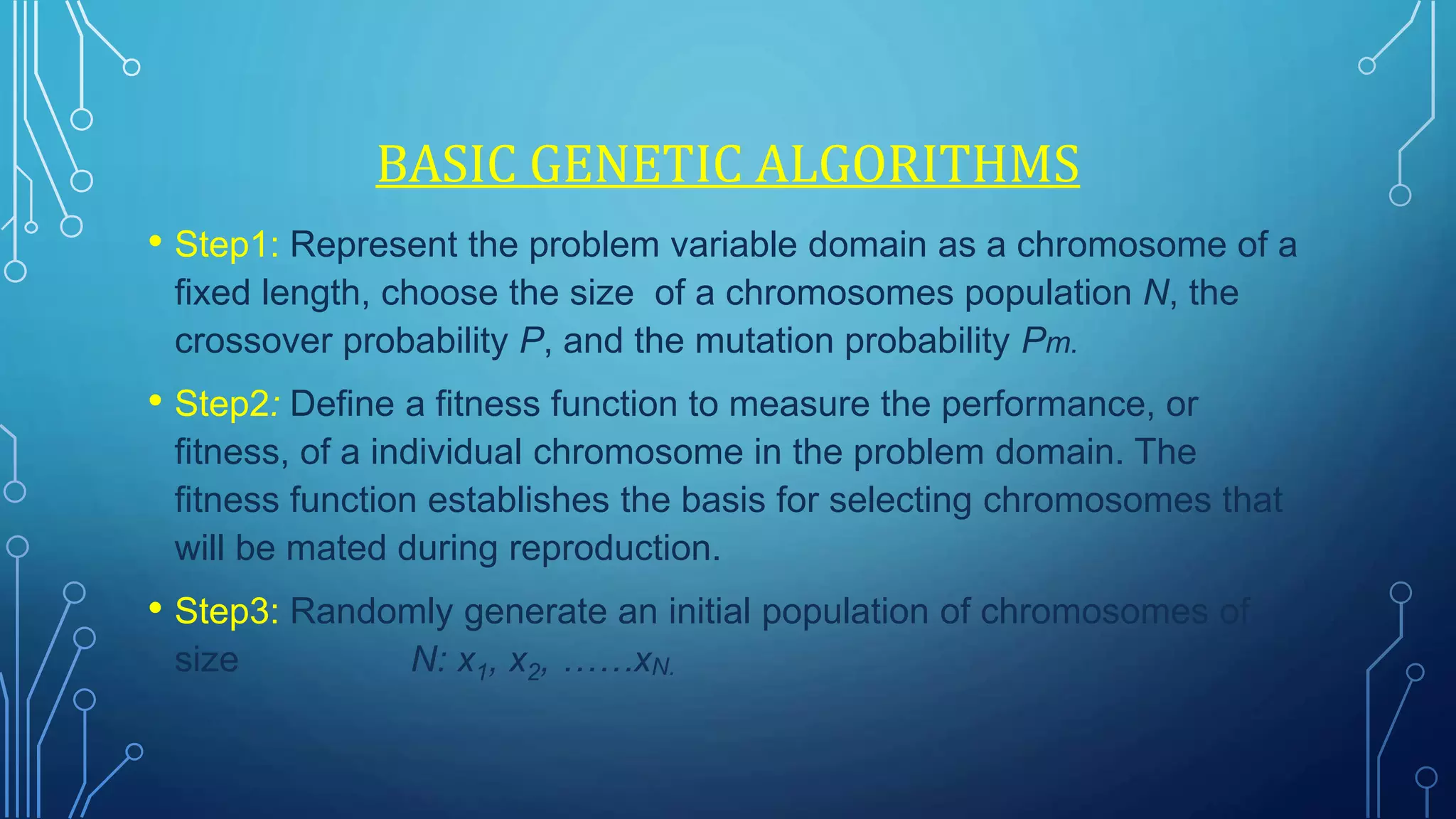 BASIC GENETIC ALGORITHMS

• Step1: Represent the problem variable domain as a chromosome of a fixed length, choose the size of a chromosomes population $N$, the crossover probability $P$, and the mutation probability $P_m$.

• Step2: Define a fitness function to measure the performance, or fitness, of a individual chromosome in the problem domain. The fitness function establishes the basis for selecting chromosomes that will be mated during reproduction.

• Step3: Randomly generate an initial population of chromosomes of size $N$: $x_1$, $x_2$, ……$x_N$.